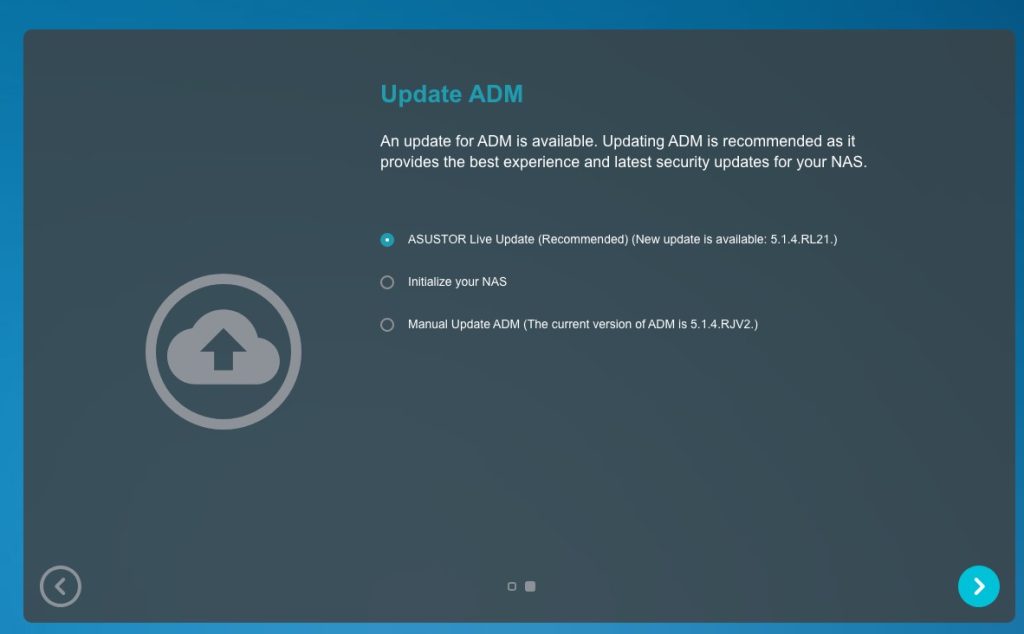 Update ADM

An update for ADM is available. Updating ADM is recommended as it provides the best experience and latest security updates for your NAS.

ASUSTOR Live Update (Recommended) (New update is available: 5.1.4.RL21.)

Initialize your NAS

Manual Update ADM (The current version of ADM is 5.1.4.RJV2.)